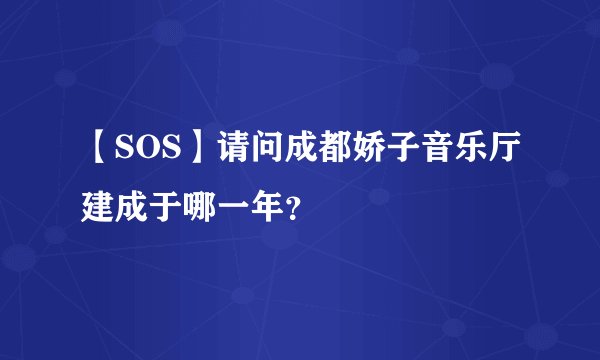 【SOS】请问成都娇子音乐厅建成于哪一年?